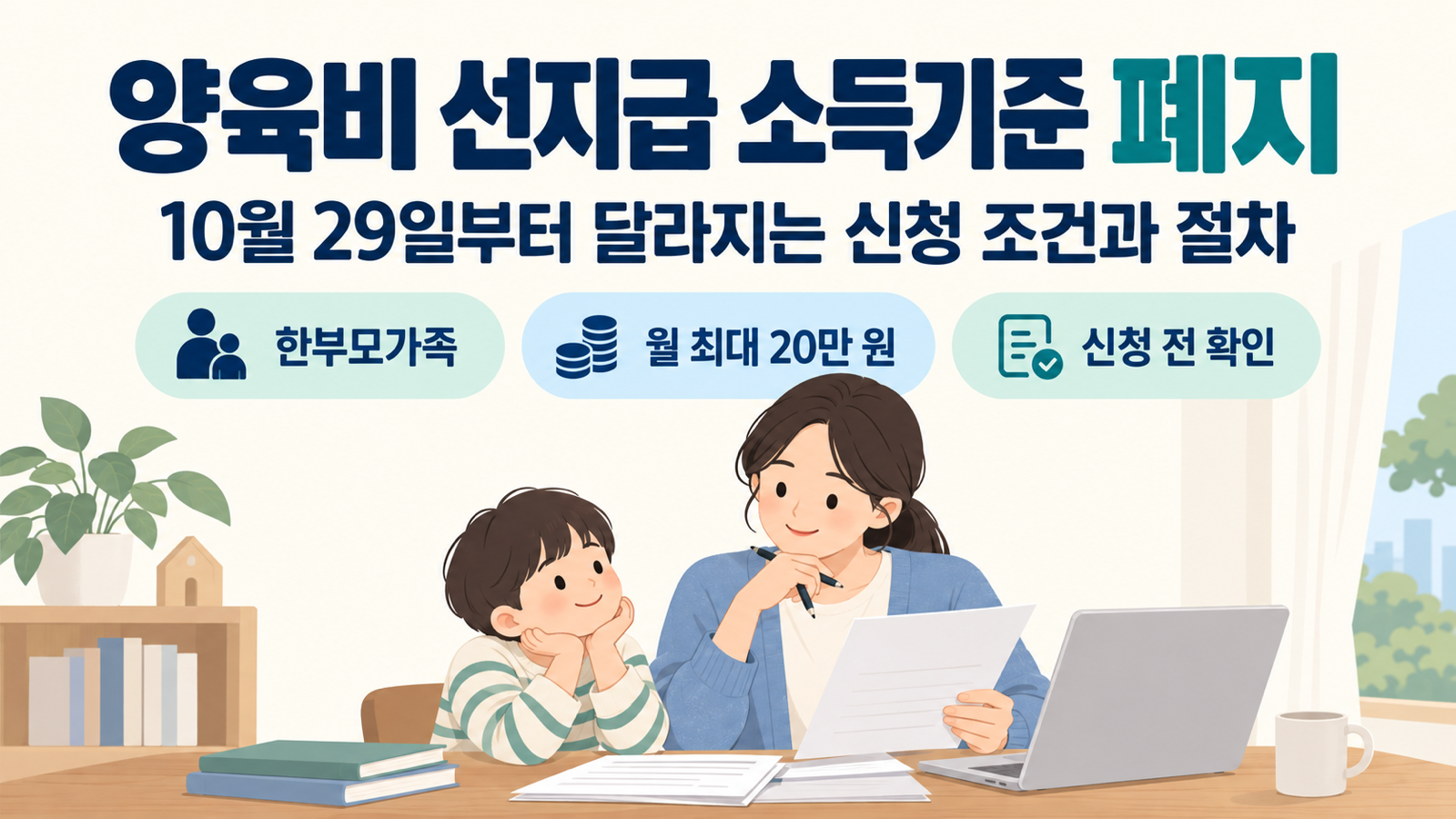 양육비 선지급 소득기준 폐지

10월 29일부터 달라지는 신청 조건과 절차

한부모가족

월 최대 20만 원

신청 전 확인